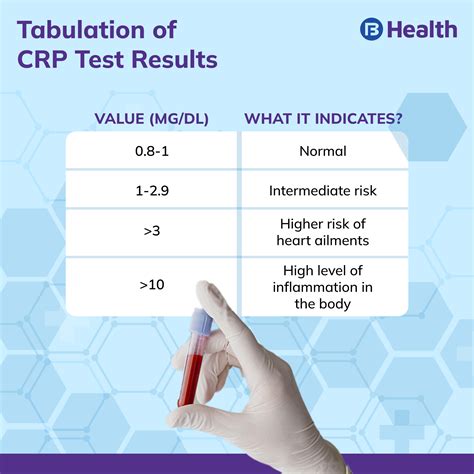 Tabulation of CRP Test Results

B Health

| VALUE (MG/DL) | WHAT IT INDICATES? |
|---|---|
| 0.8-1 | Normal |
| 1-2.9 | Intermediate risk |
| >3 | Higher risk of heart ailments |
| >10 | High level of inflammation in the body |